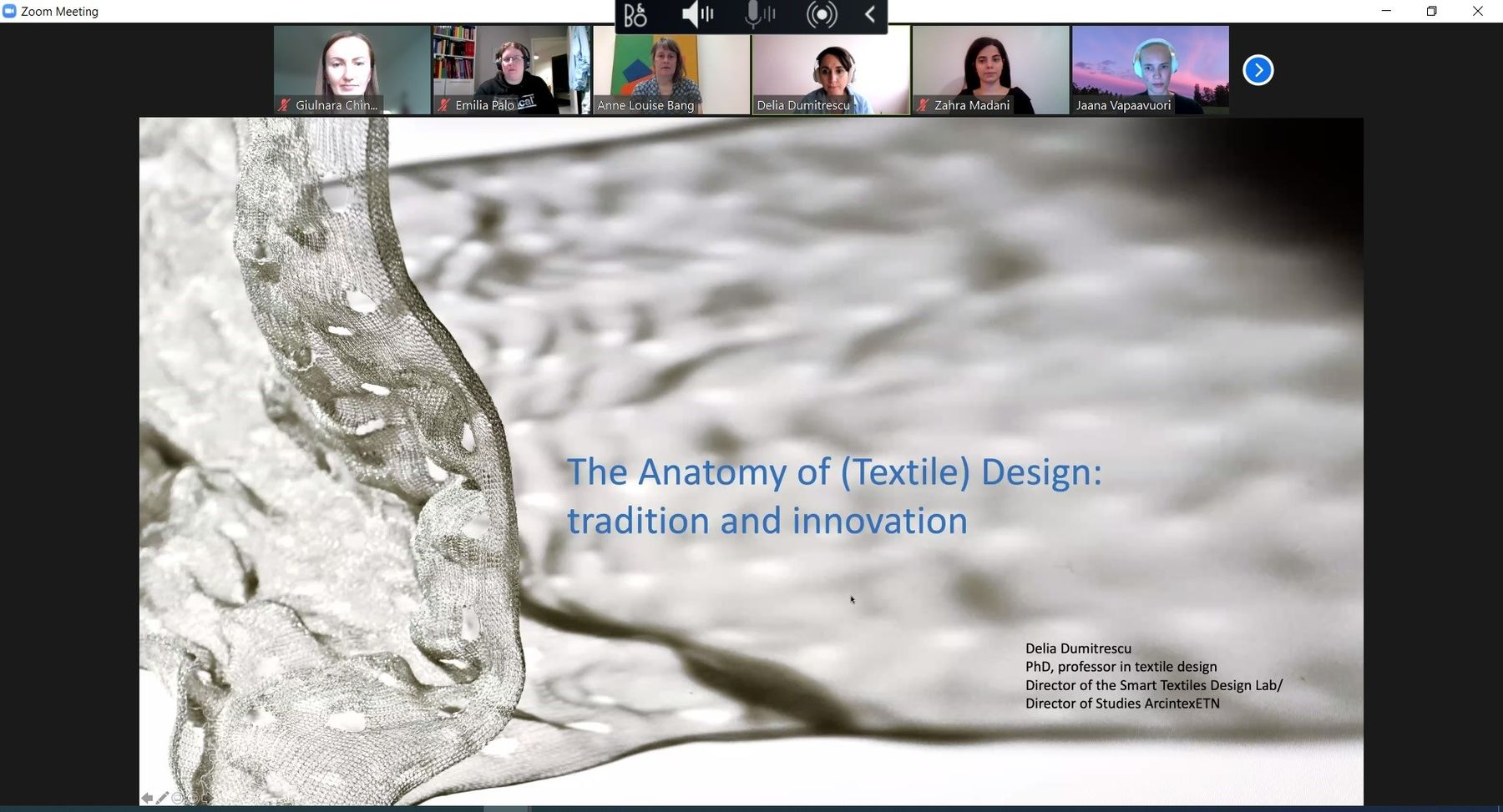 Zoom Meeting

B&O

Giulnara Chin...
Emilia Palo
Anne Louise Bang
Delia Dumitrescu
Zahra Madani
Jaana Vapaavuori

The Anatomy of (Textile) Design: tradition and innovation

Delia Dumitrescu
PhD, professor in textile design
Director of the Smart Textiles Design Lab/
Director of Studies ArcintexETN